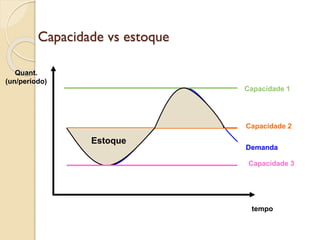 Capacidade vs estoque

Quant.
(un/período)

Capacidade 1

Capacidade 2

Estoque

Demanda

Capacidade 3

tempo